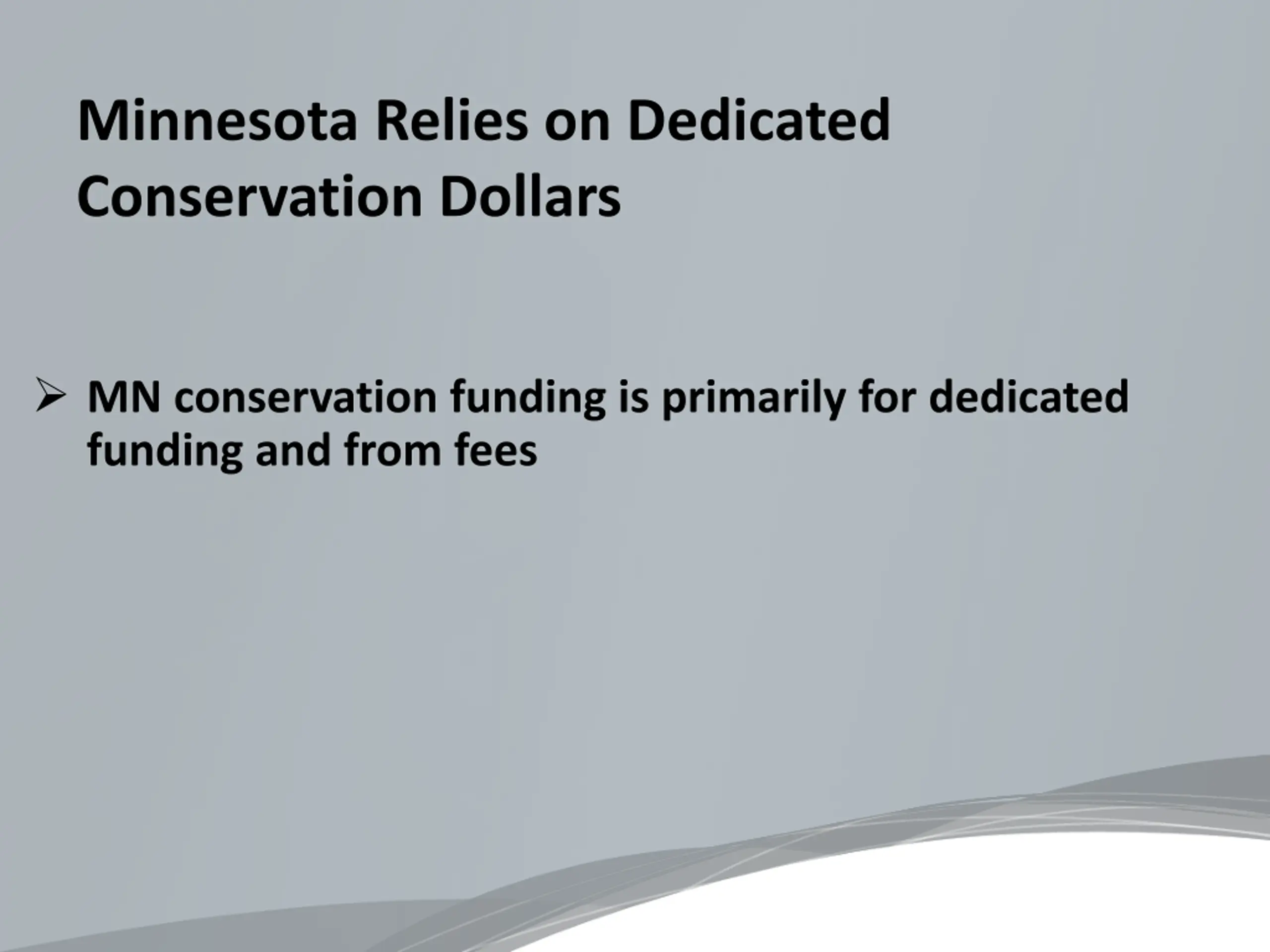 Minnesota Relies on Dedicated Conservation Dollars

➢ MN conservation funding is primarily for dedicated funding and from fees